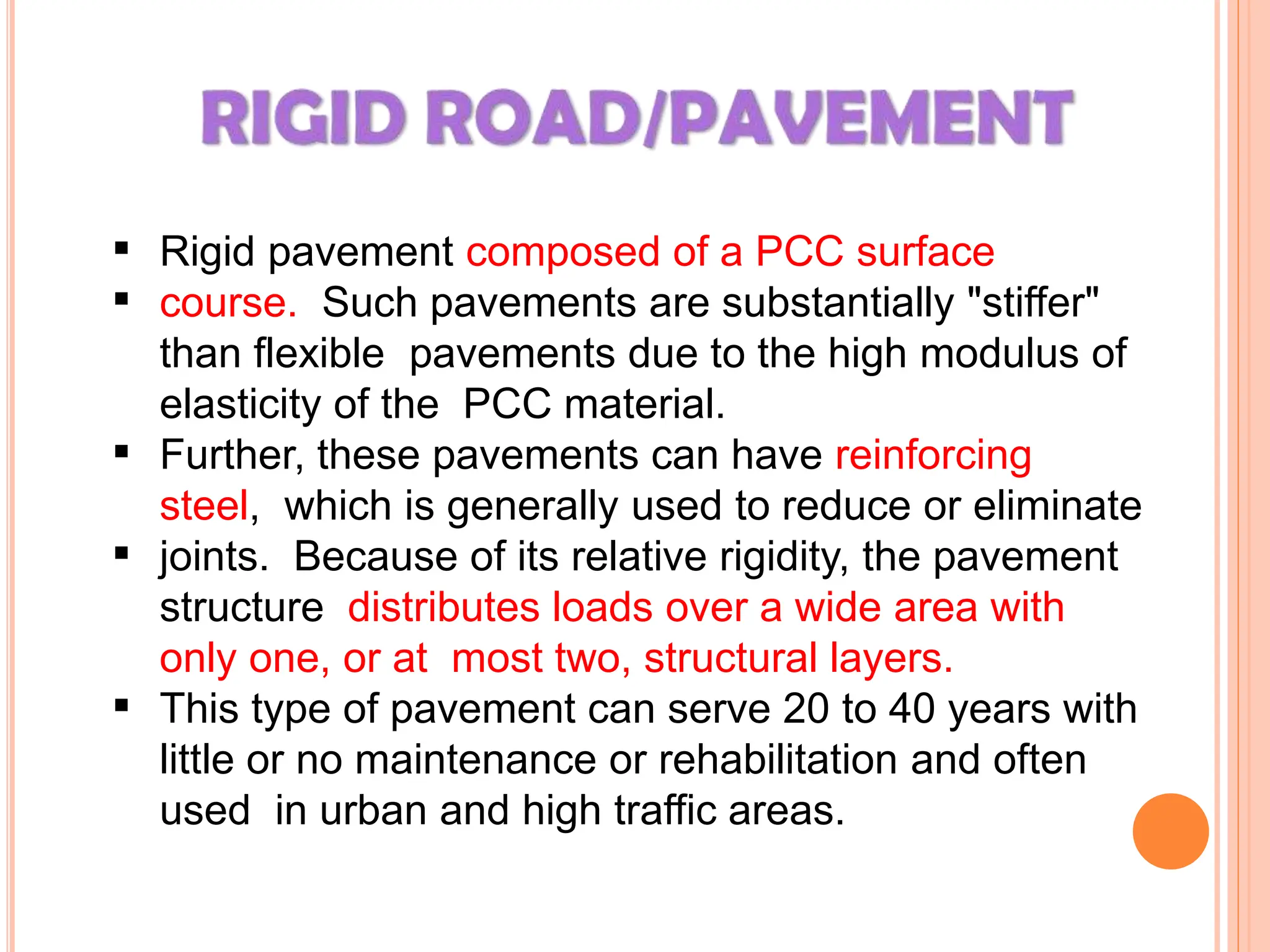 RIGID ROAD/PAVEMENT

▪ Rigid pavement composed of a PCC surface

▪ course. Such pavements are substantially "stiffer" than flexible pavements due to the high modulus of elasticity of the PCC material.

▪ Further, these pavements can have reinforcing steel, which is generally used to reduce or eliminate

▪ joints. Because of its relative rigidity, the pavement structure distributes loads over a wide area with only one, or at most two, structural layers.

▪ This type of pavement can serve 20 to 40 years with little or no maintenance or rehabilitation and often used in urban and high traffic areas.